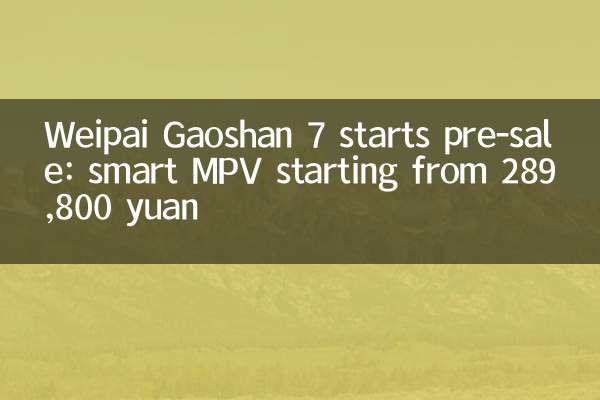 Weipai Gaoshan 7 starts pre-sale: smart MPV starting from 289,800 yuan